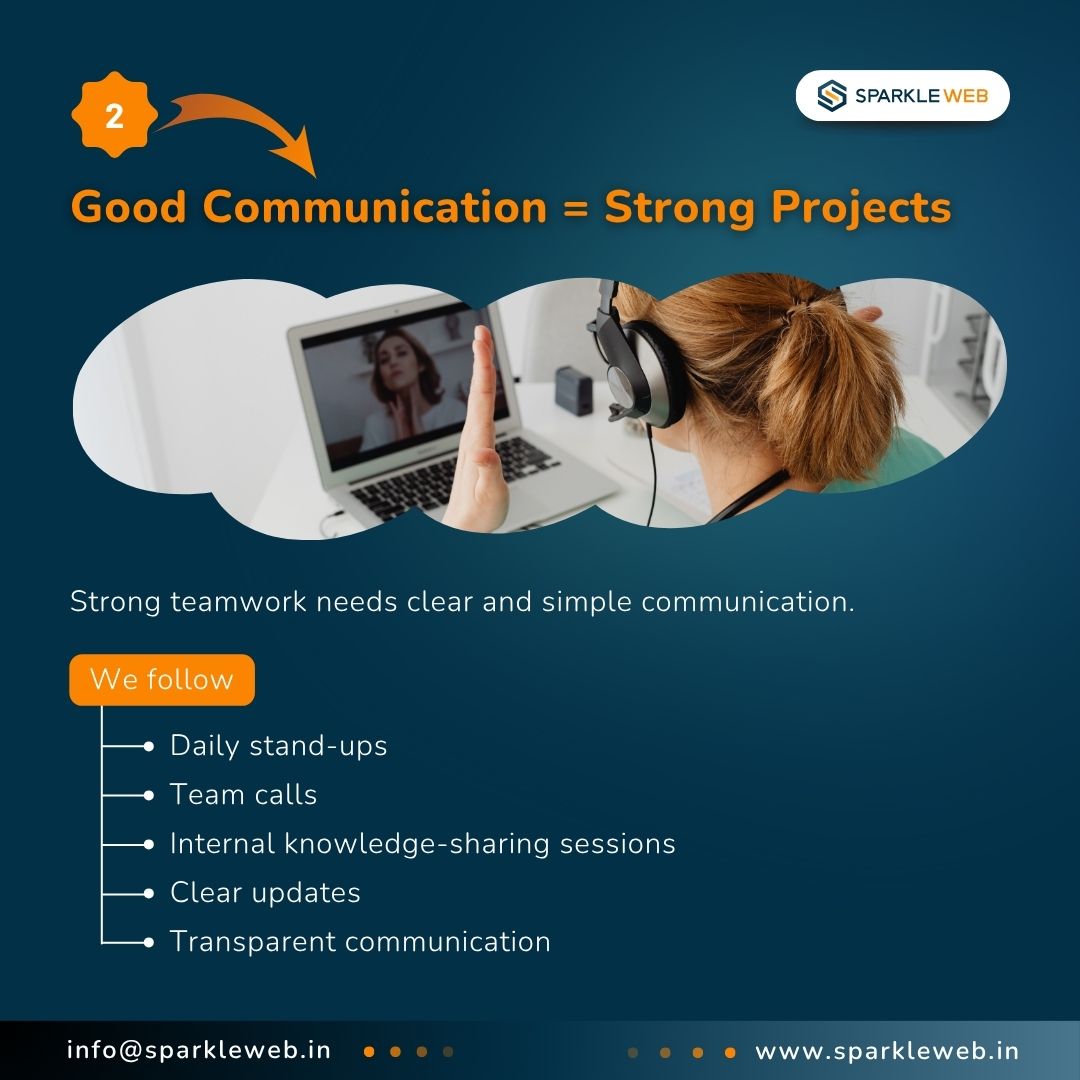 2

SPARKLE WEB

Good Communication = Strong Projects

Strong teamwork needs clear and simple communication.

We follow

Daily stand-ups
Team calls
Internal knowledge-sharing sessions
Clear updates
Transparent communication

info@sparkleweb.in

www.sparkleweb.in